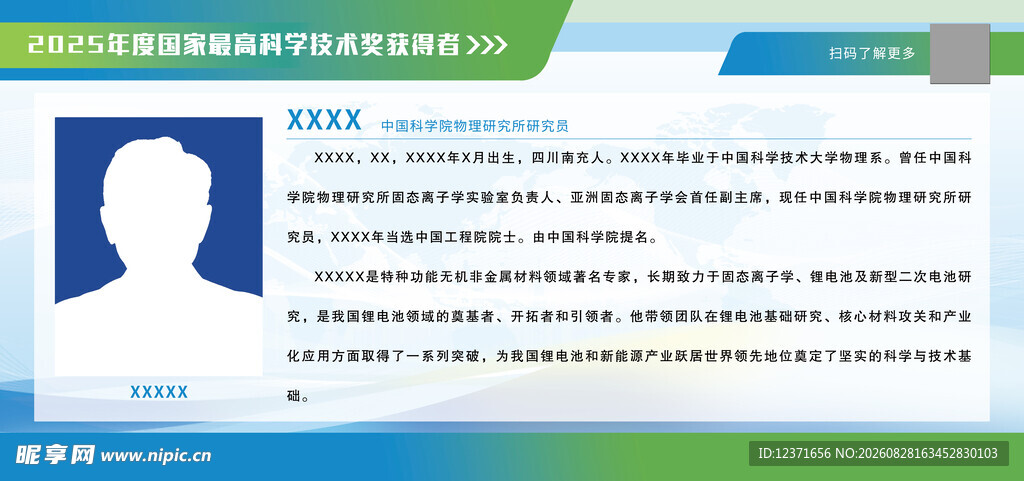 2025年度国家最高科学技术奖获得者 >>>

扫码了解更多

XXXX 中国科学院物理研究所研究员

XXXX，XX，XXXX年X月出生，四川南充人。XXXX年毕业于中国科学技术大学物理系。曾任中国科学院物理研究所固态离子学实验室负责人、亚洲固态离子学会首任副主席，现任中国科学院物理研究所研究员，XXXX年当选中国工程院院士。由中国科学院提名。

XXXXX是特种功能无机非金属材料领域著名专家，长期致力于固态离子学、锂电池及新型二次电池研究，是我国锂电池领域的奠基者、开拓者和引领者。他带领团队在锂电池基础研究、核心材料攻关和产业化应用方面取得了一系列突破，为我国锂电池和新能源产业跃居世界领先地位奠定了坚实的科学与技术基础。

XXXXX

昵享网 www.nipic.cn

ID:12371656 NO:20260828163452830103